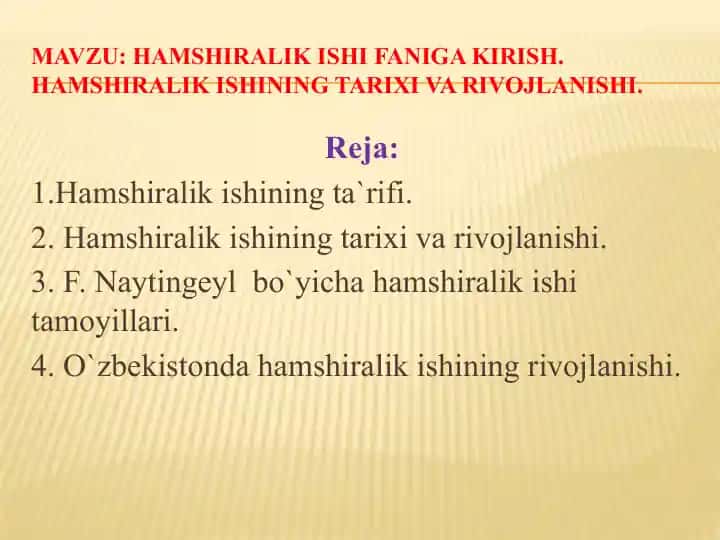 MAVZU: HAMSHIRALIK ISHI FANIGA KIRISH. HAMSHIRALIK ISHINING TARIXI VA RIVOJLANISHI.

Reja:

1.Hamshiralik ishining ta`rifi.

2. Hamshiralik ishining tarixi va rivojlanishi.

3. F. Naytingeyl bo`yicha hamshiralik ishi tamoyillari.

4. O`zbekistonda hamshiralik ishining rivojlanishi.